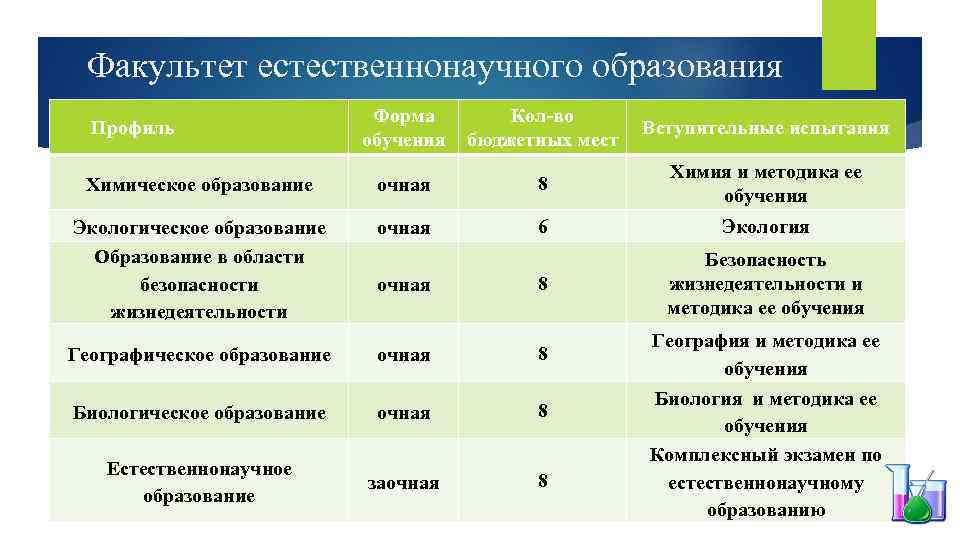 Факультет естественнонаучного образования

| Профиль | Форма обучения | Кол-во бюджетных мест | Вступительные испытания |
|---|---|---|---|
| Химическое образование | очная | 8 | Химия и методика ее обучения |
| Экологическое образование | очная | 6 | Экология |
| Образование в области безопасности жизнедеятельности | очная | 8 | Безопасность жизнедеятельности и методика ее обучения |
| Географическое образование | очная | 8 | География и методика ее обучения |
| Биологическое образование | очная | 8 | Биология и методика ее обучения |
| Естественнонаучное образование | заочная | 8 | Комплексный экзамен по естественнонаучному образованию |